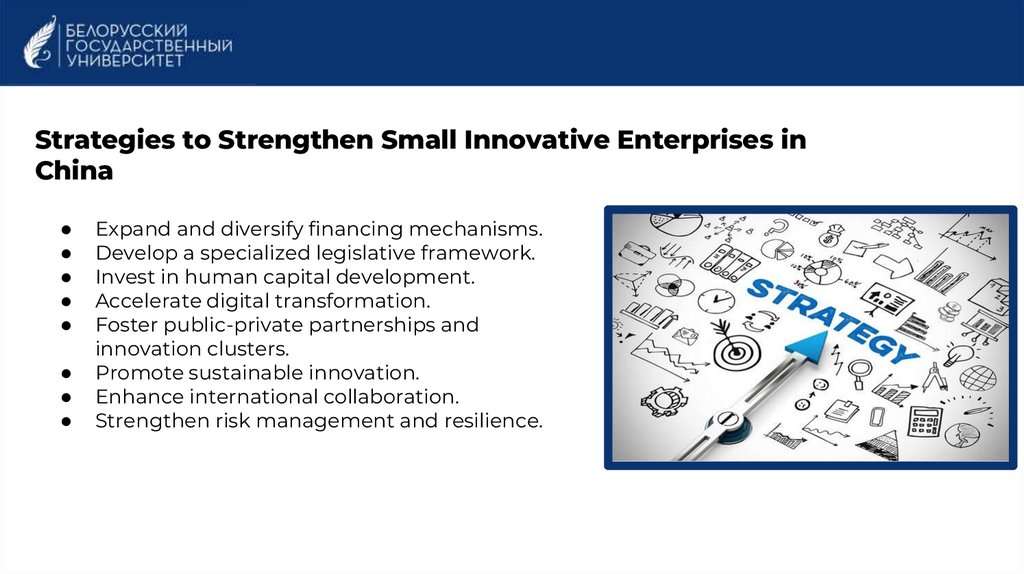 БЕЛОРУССКИЙ
ГОСУДАРСТВЕННЫЙ
УНИВЕРСИТЕТ

Strategies to Strengthen Small Innovative Enterprises in China

● Expand and diversify financing mechanisms.
● Develop a specialized legislative framework.
● Invest in human capital development.
● Accelerate digital transformation.
● Foster public-private partnerships and innovation clusters.
● Promote sustainable innovation.
● Enhance international collaboration.
● Strengthen risk management and resilience.

STRATEGY